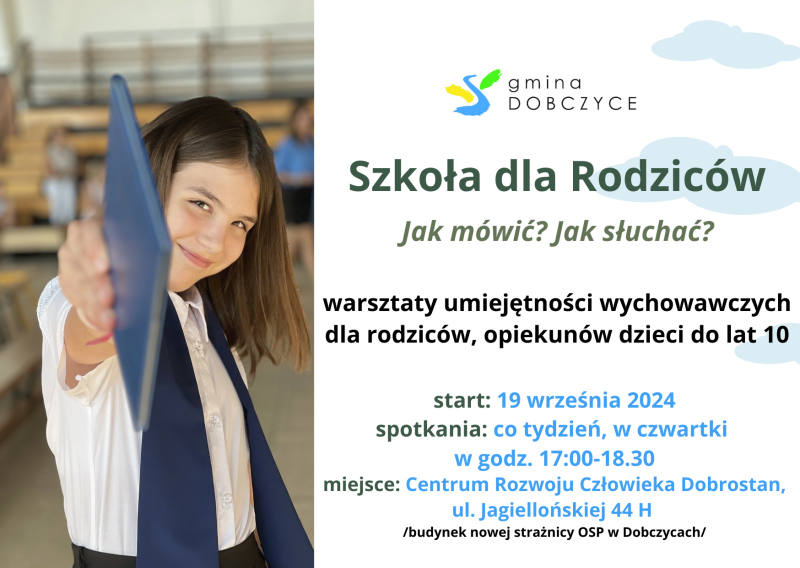 gmina
DOBCZYCE

Szkoła dla Rodziców

Jak mówić? Jak słuchać?

warsztaty umiejętności wychowawczych dla rodziców, opiekunów dzieci do lat 10

start: 19 września 2024
spotkania: co tydzień, w czwartki
w godz. 17:00-18.30
miejsce: Centrum Rozwoju Człowieka Dobrostan,
ul. Jagiellońskiej 44 H
/budynek nowej strażnicy OSP w Dobczycach/